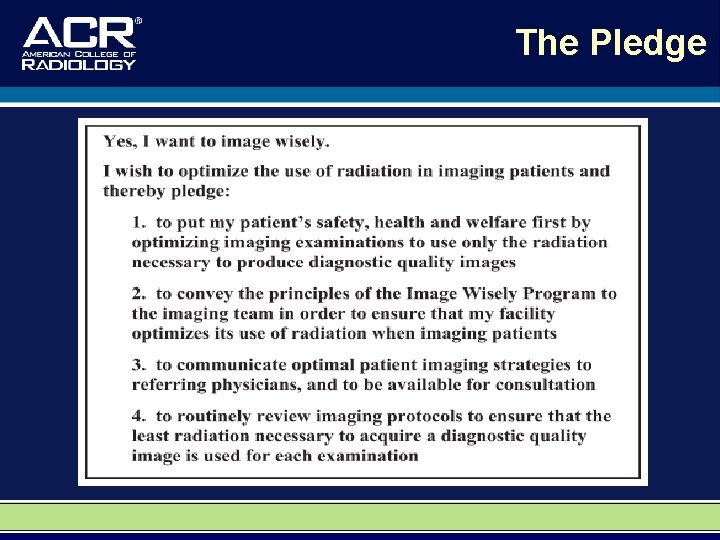 ACR®
AMERICAN COLLEGE OF
RADIOLOGY

The Pledge

Yes, I want to image wisely.

I wish to optimize the use of radiation in imaging patients and thereby pledge:

1. to put my patient's safety, health and welfare first by optimizing imaging examinations to use only the radiation necessary to produce diagnostic quality images

2. to convey the principles of the Image Wisely Program to the imaging team in order to ensure that my facility optimizes its use of radiation when imaging patients

3. to communicate optimal patient imaging strategies to referring physicians, and to be available for consultation

4. to routinely review imaging protocols to ensure that the least radiation necessary to acquire a diagnostic quality image is used for each examination